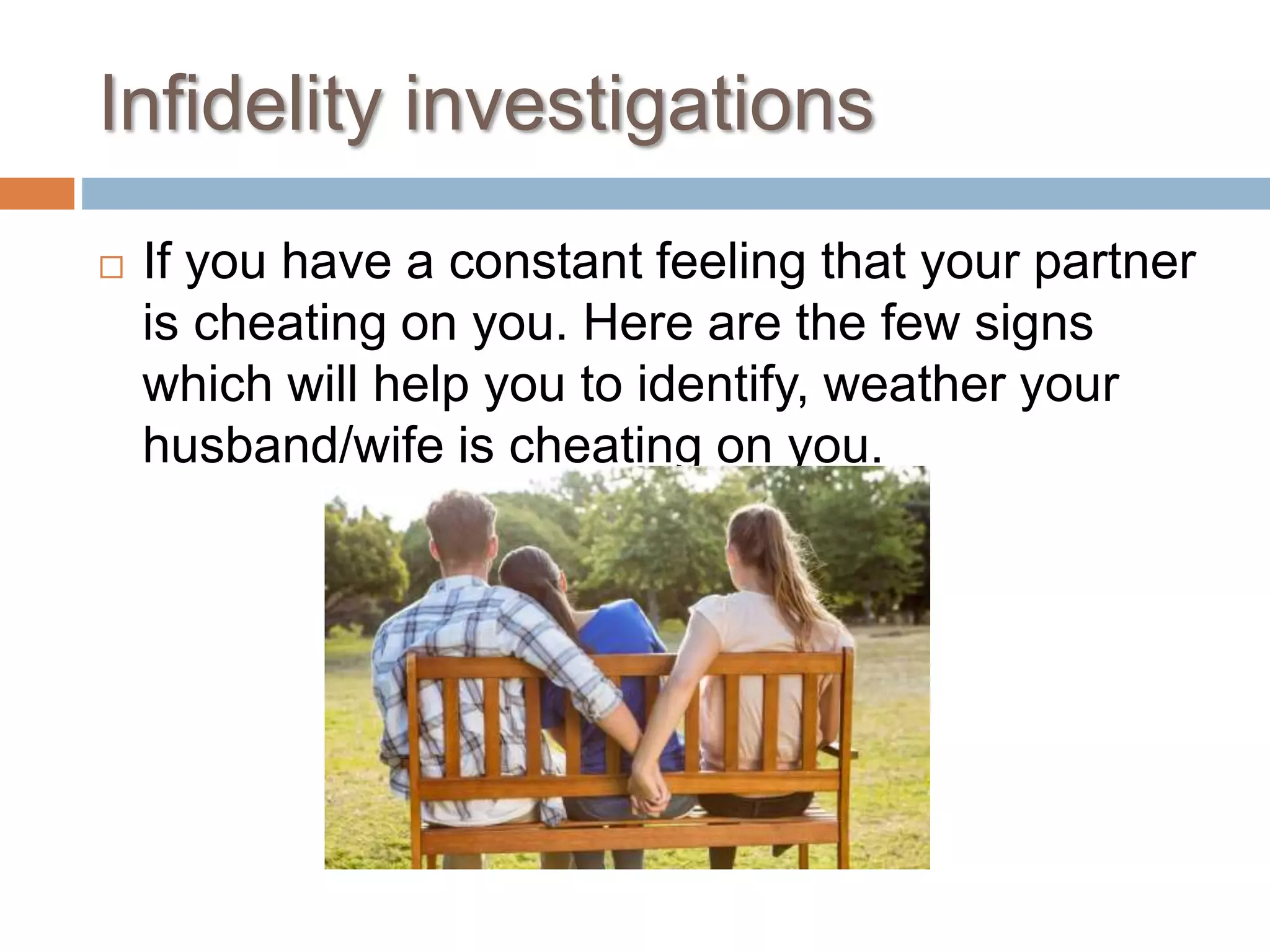 Infidelity investigations

If you have a constant feeling that your partner is cheating on you. Here are the few signs which will help you to identify, weather your husband/wife is cheating on you.